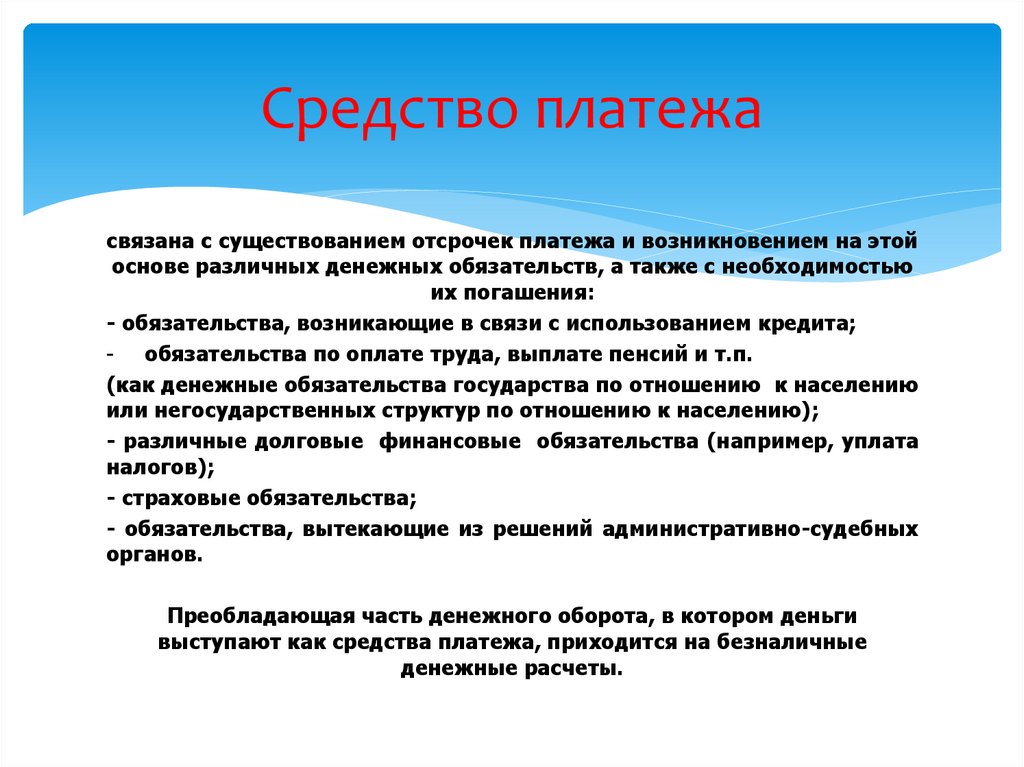 Средство платежа

связана с существованием отсрочек платежа и возникновением на этой основе различных денежных обязательств, а также с необходимостью их погашения:

- обязательства, возникающие в связи с использованием кредита;

- обязательства по оплате труда, выплате пенсий и т.п.

(как денежные обязательства государства по отношению к населению или негосударственных структур по отношению к населению);

- различные долговые финансовые обязательства (например, уплата налогов);

- страховые обязательства;

- обязательства, вытекающие из решений административно-судебных органов.

Преобладающая часть денежного оборота, в котором деньги выступают как средства платежа, приходится на безналичные денежные расчеты.